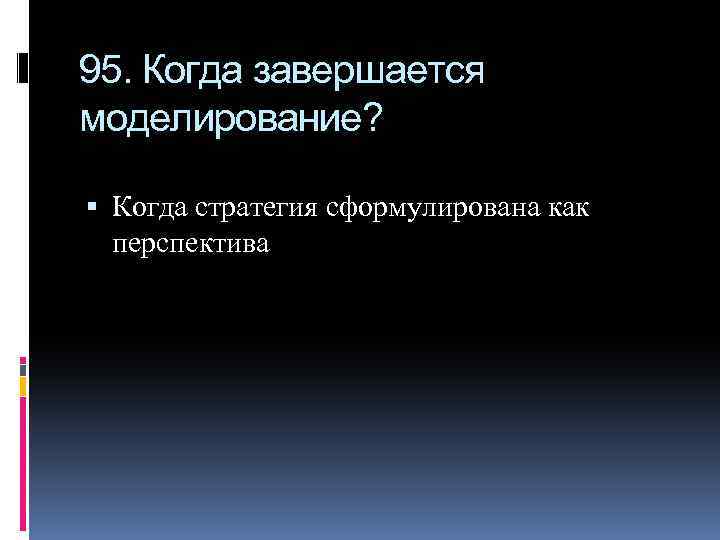 95. Когда завершается моделирование?

▪ Когда стратегия сформулирована как перспектива